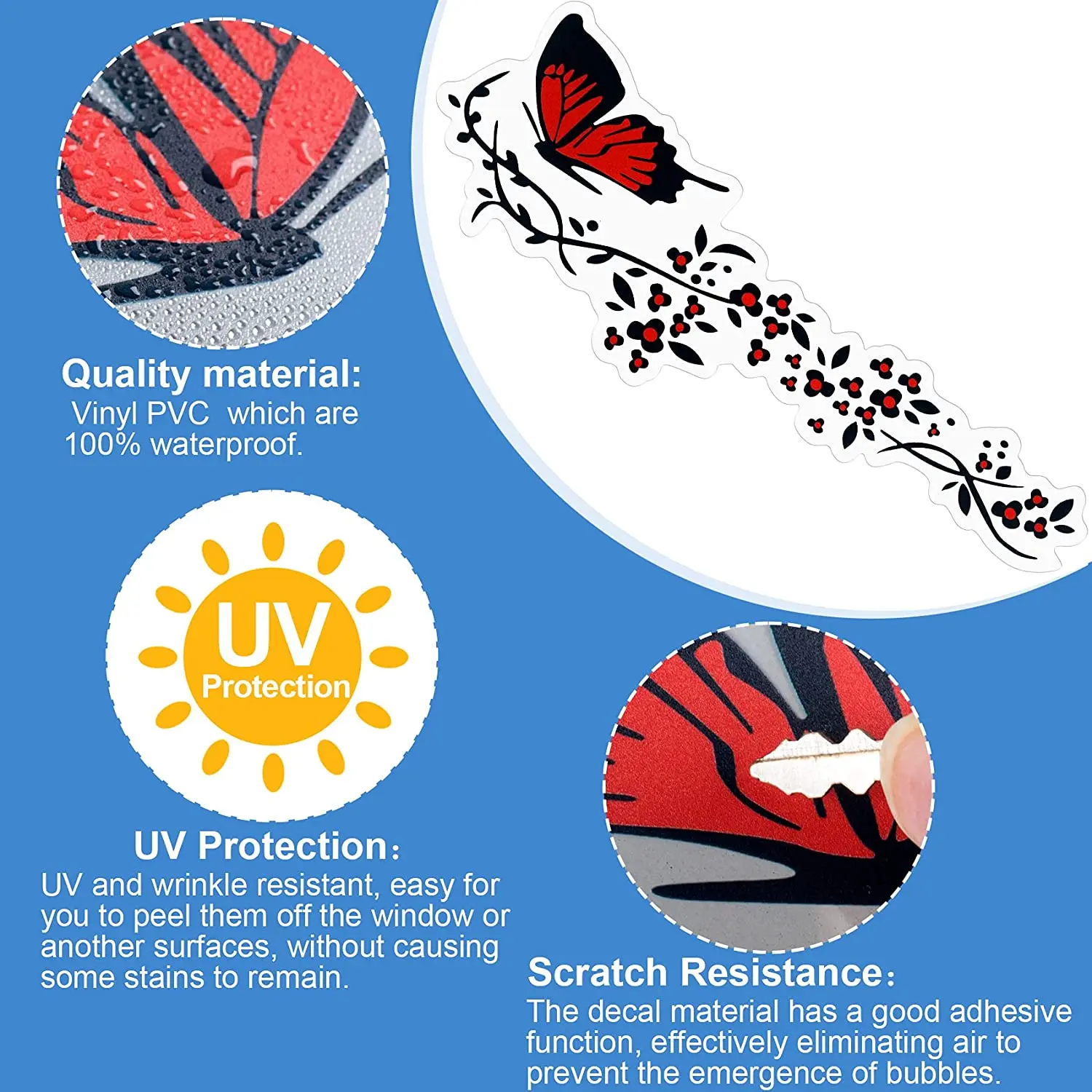 Quality material:
Vinyl PVC which are 100% waterproof.

UV
Protection

UV Protection:
UV and wrinkle resistant, easy for you to peel them off the window or another surfaces, without causing some stains to remain.

Scratch Resistance:
The decal material has a good adhesive function, effectively eliminating air to prevent the emergence of bubbles.